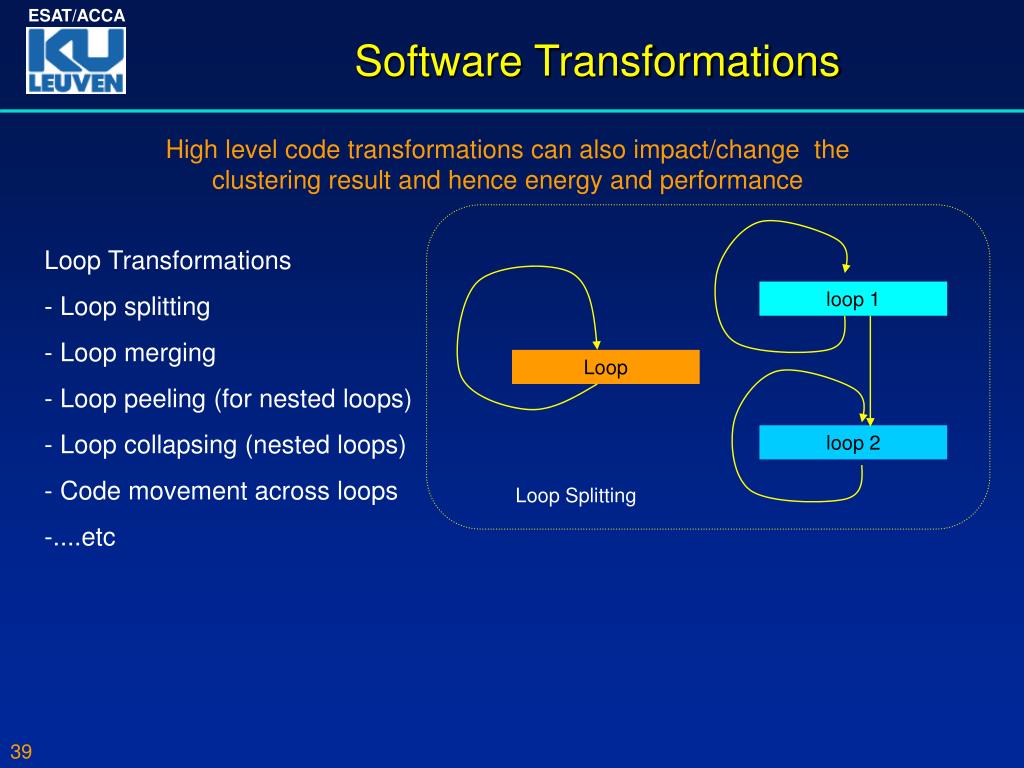 ESAT/ACCA

KU LEUVEN

Software Transformations

High level code transformations can also impact/change the clustering result and hence energy and performance

Loop Transformations
- Loop splitting
- Loop merging
- Loop peeling (for nested loops)
- Loop collapsing (nested loops)
- Code movement across loops
-....etc

Loop

loop 1

loop 2

Loop Splitting

39